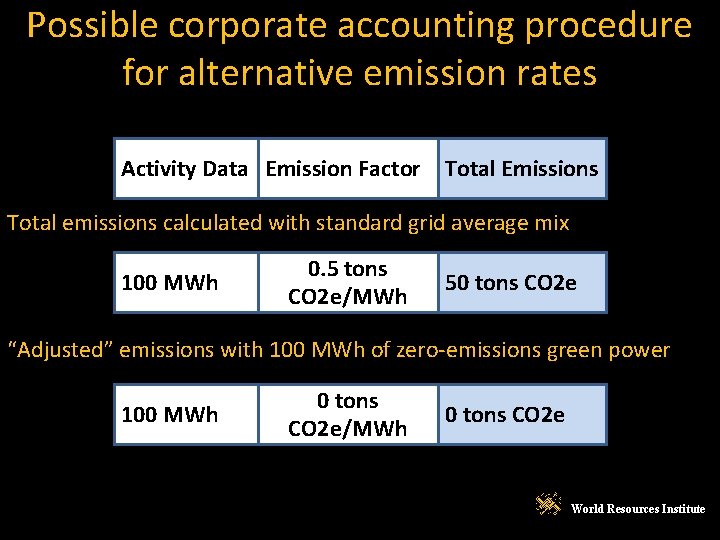 Possible corporate accounting procedure for alternative emission rates

| Activity Data | Emission Factor | Total Emissions |
|---|---|---|

Total emissions calculated with standard grid average mix

| 100 MWh | 0.5 tons CO2e/MWh | 50 tons CO2e |
|---|---|---|

“Adjusted” emissions with 100 MWh of zero-emissions green power

| 100 MWh | 0 tons CO2e/MWh | 0 tons CO2e |
|---|---|---|

World Resources Institute